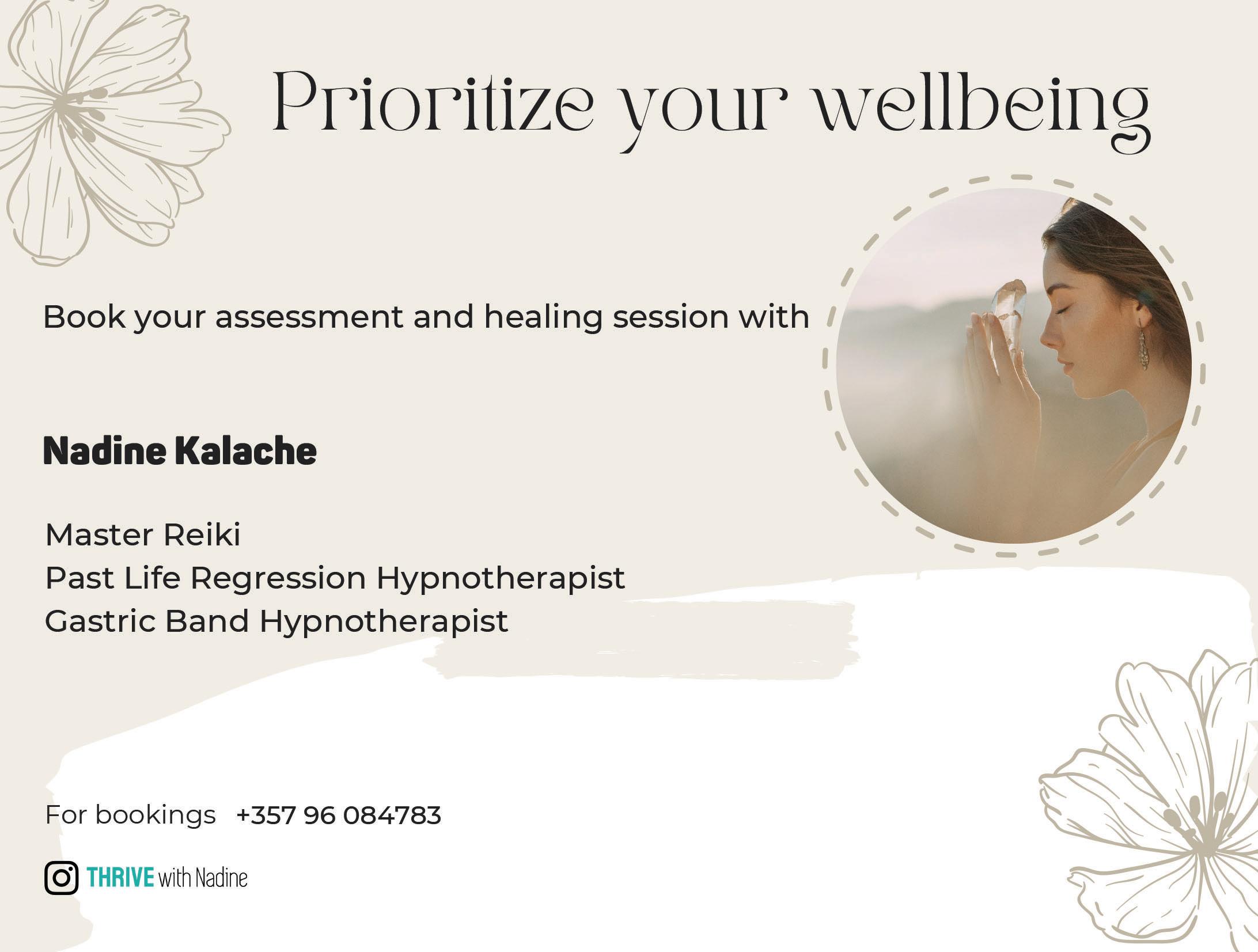 Prioritize your wellbeing

Book your assessment and healing session with

Nadine Kalache

Master Reiki
Past Life Regression Hypnotherapist
Gastric Band Hypnotherapist

For bookings +357 96 084783

THRIVE with Nadine